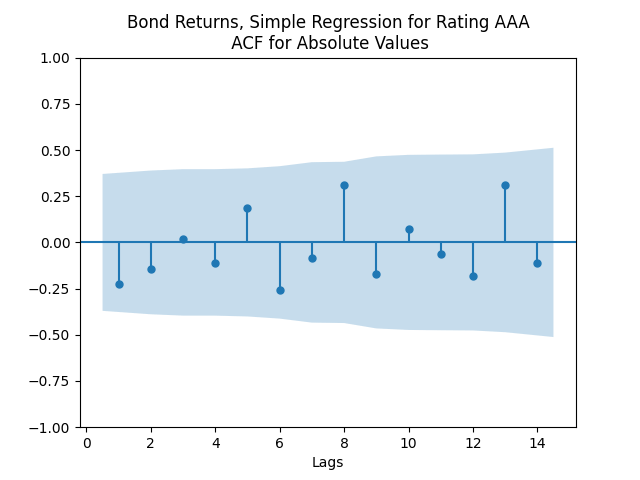 Bond Returns, Simple Regression for Rating AAA
ACF for Absolute Values

1.00
0.75
0.50
0.25
0.00
−0.25
−0.50
−0.75
−1.00

0
2
4
6
8
10
12
14
Lags